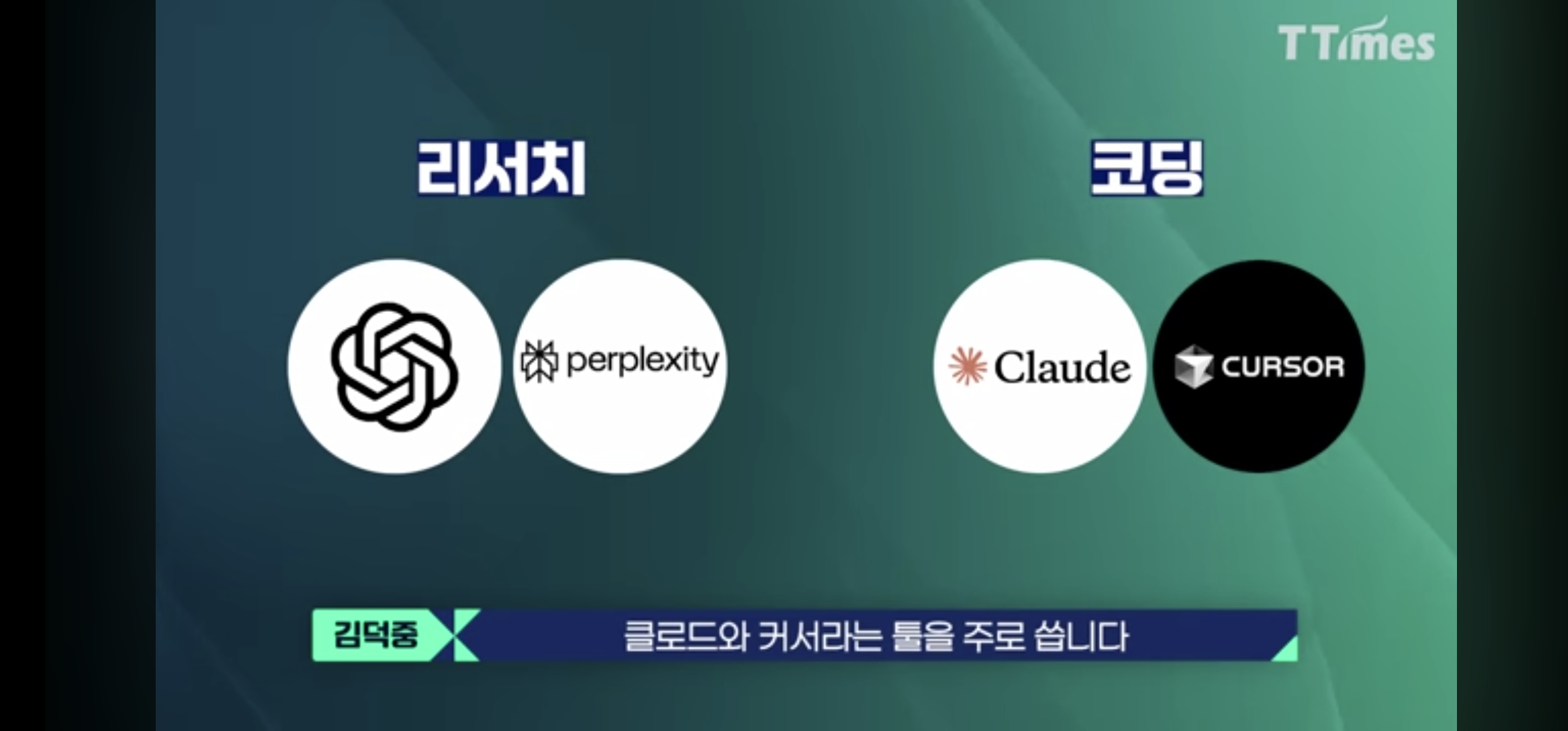 TTimes

리서치

코딩

perplexity

Claude

CURSOR

김덕중

클로드와 커서라는 툴을 주로 씁니다